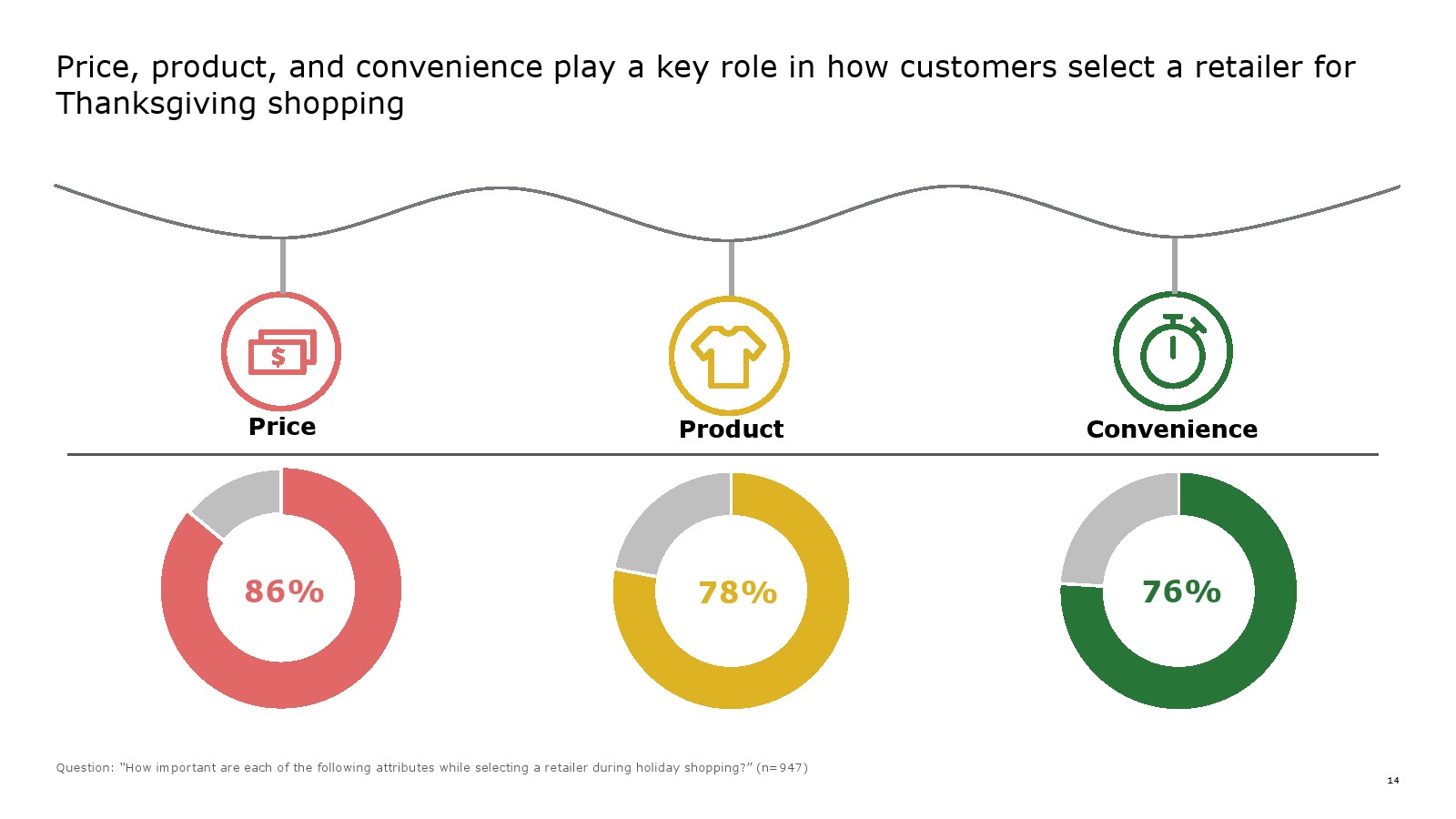 Price, product, and convenience play a key role in how customers select a retailer for Thanksgiving shopping

$

Price

Product

Convenience

86%

78%

76%

Question: "How important are each of the following attributes while selecting a retailer during holiday shopping?" (n=947)

14